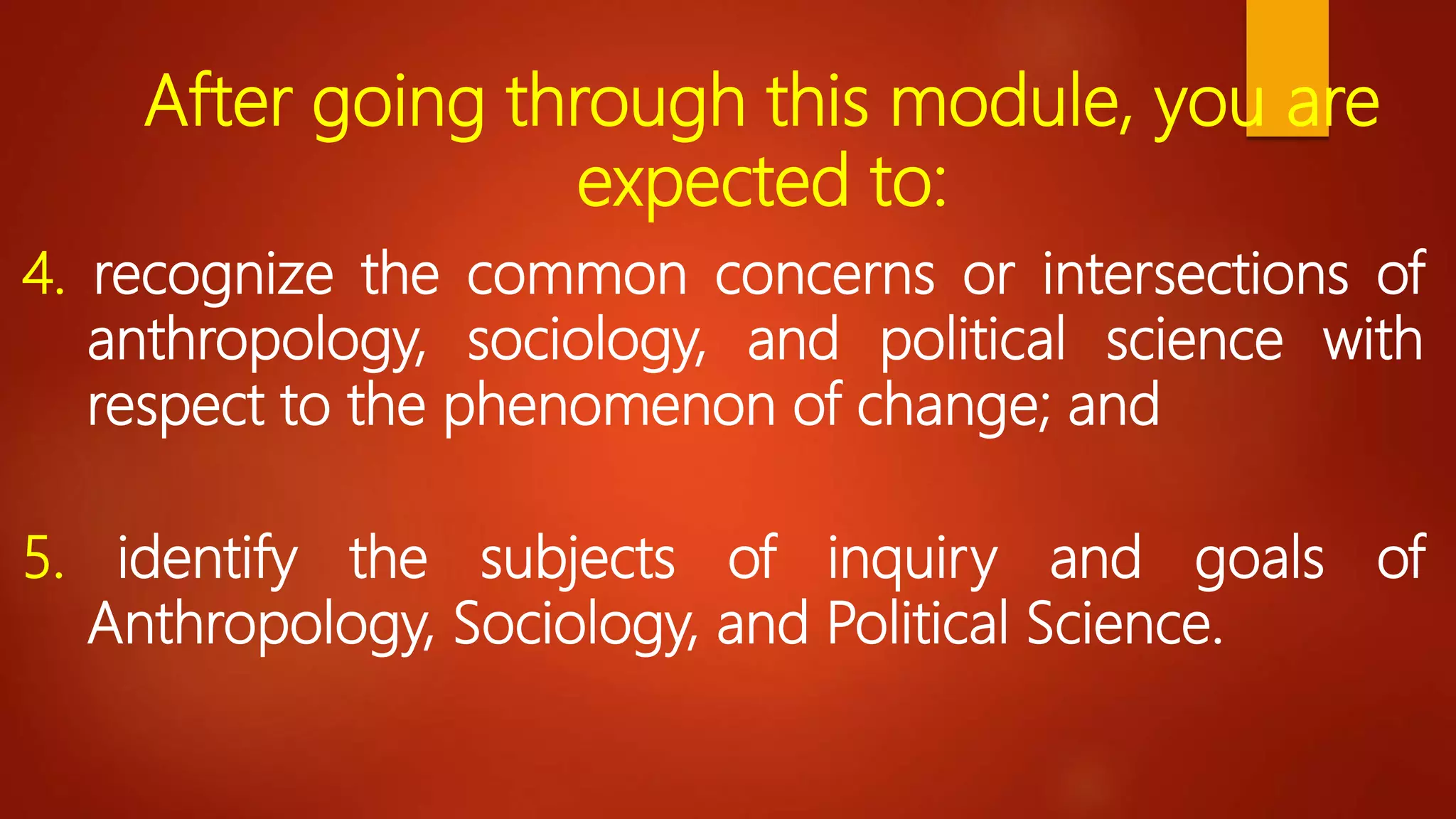 After going through this module, you are expected to:

4. recognize the common concerns or intersections of anthropology, sociology, and political science with respect to the phenomenon of change; and

5. identify the subjects of inquiry and goals of Anthropology, Sociology, and Political Science.